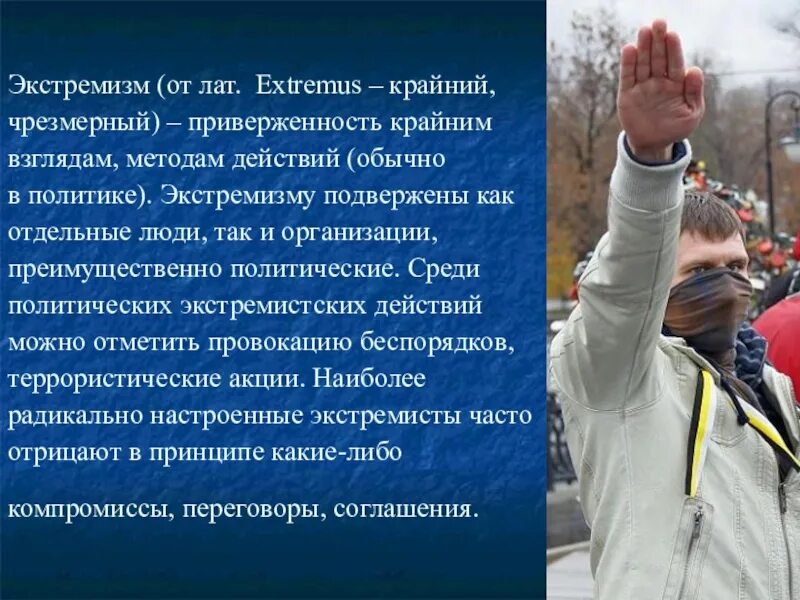 Экстремизм (от лат. Extremus – крайний, чрезмерный) – приверженность крайним взглядам, методам действий (обычно в политике). Экстремизму подвержены как отдельные люди, так и организации, преимущественно политические. Среди политических экстремистских действий можно отметить провокацию беспорядков, террористические акции. Наиболее радикально настроенные экстремисты часто отрицают в принципе какие-либо

компромиссы, переговоры, соглашения.